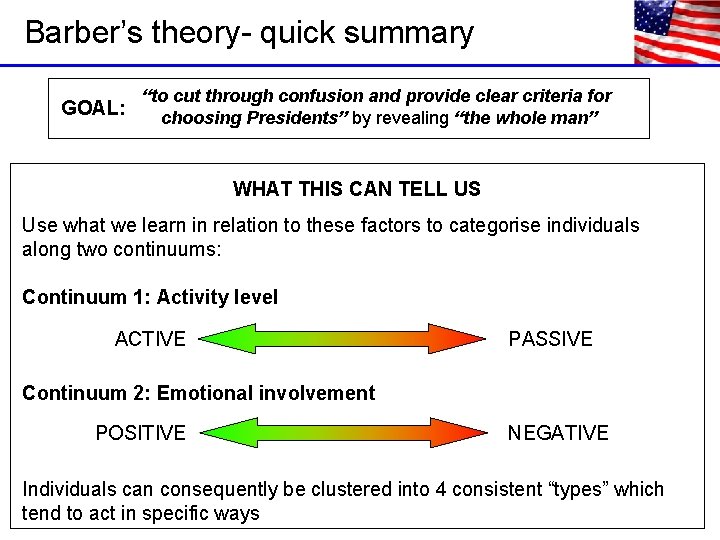 Barber's theory- quick summary

GOAL: "to cut through confusion and provide clear criteria for choosing Presidents" by revealing "the whole man"

WHAT THIS CAN TELL US

Use what we learn in relation to these factors to categorise individuals along two continuums:

Continuum 1: Activity level

ACTIVE PASSIVE

Continuum 2: Emotional involvement

POSITIVE NEGATIVE

Individuals can consequently be clustered into 4 consistent "types" which tend to act in specific ways